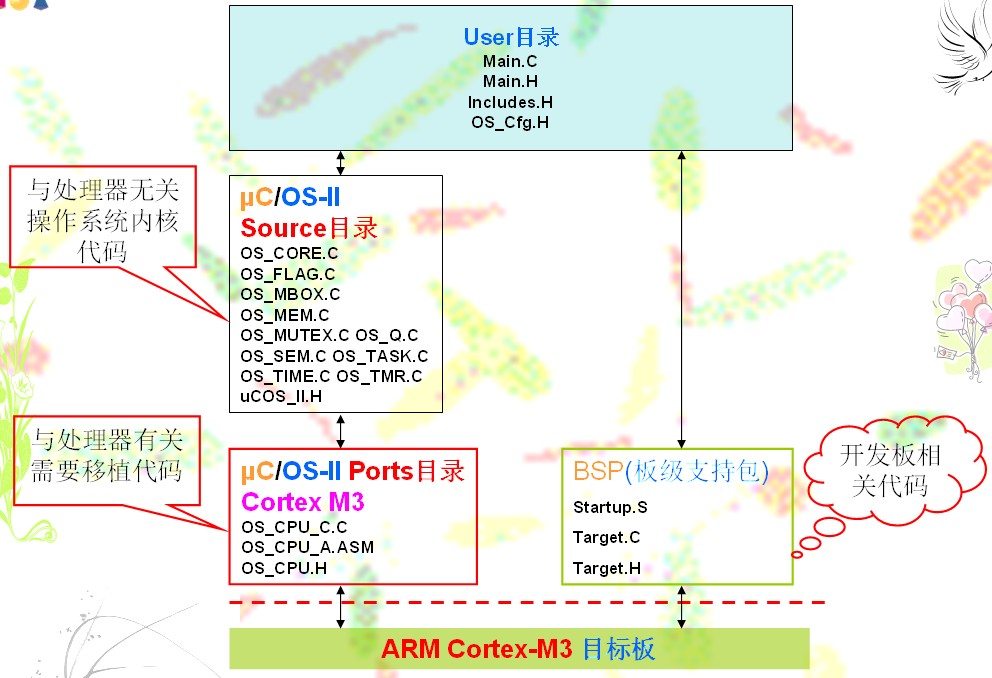 User目录
Main.C
Main.H
Includes.H
OS_Cfg.H

与处理器无关操作系统内核代码

µC/OS-II
Source目录
OS_CORE.C
OS_FLAG.C
OS_MBOX.C
OS_MEM.C
OS_MUTEX.C OS_Q.C
OS_SEM.C OS_TASK.C
OS_TIME.C OS_TMR.C
uCOS_II.H

与处理器有关需要移植代码

µC/OS-II Ports目录
Cortex M3
OS_CPU_C.C
OS_CPU_A.ASM
OS_CPU.H

BSP(板级支持包)
Startup.S
Target.C
Target.H

开发板相关代码

ARM Cortex-M3 目标板